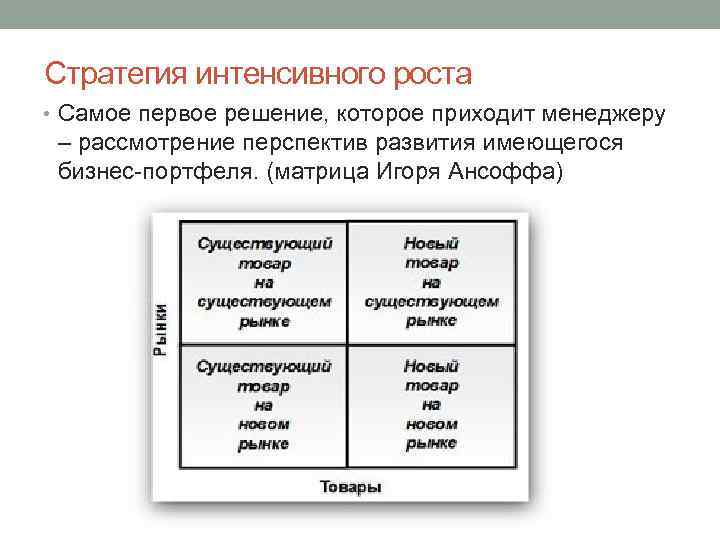 Стратегия интенсивного роста

• Самое первое решение, которое приходит менеджеру – рассмотрение перспектив развития имеющегося бизнес-портфеля. (матрица Игоря Ансоффа)

Рынки

| Существующий товар на существующем рынке | Новый товар на существующем рынке |
|---|---|
| Существующий товар на новом рынке | Новый товар на новом рынке |

Товары